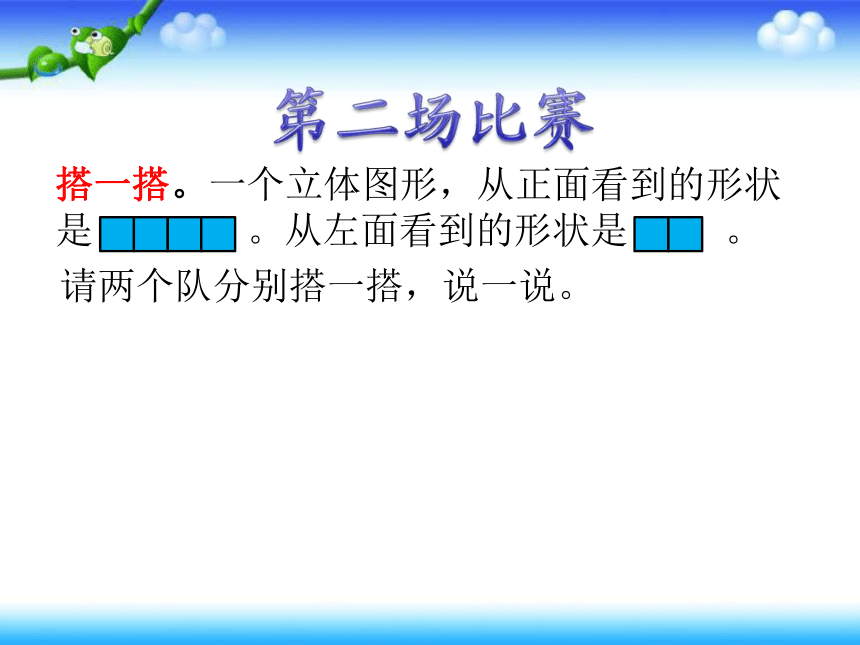 第二场比赛

搭一搭。一个立体图形，从正面看到的形状是 。从左面看到的形状是 。

请两个队分别搭一搭，说一说。